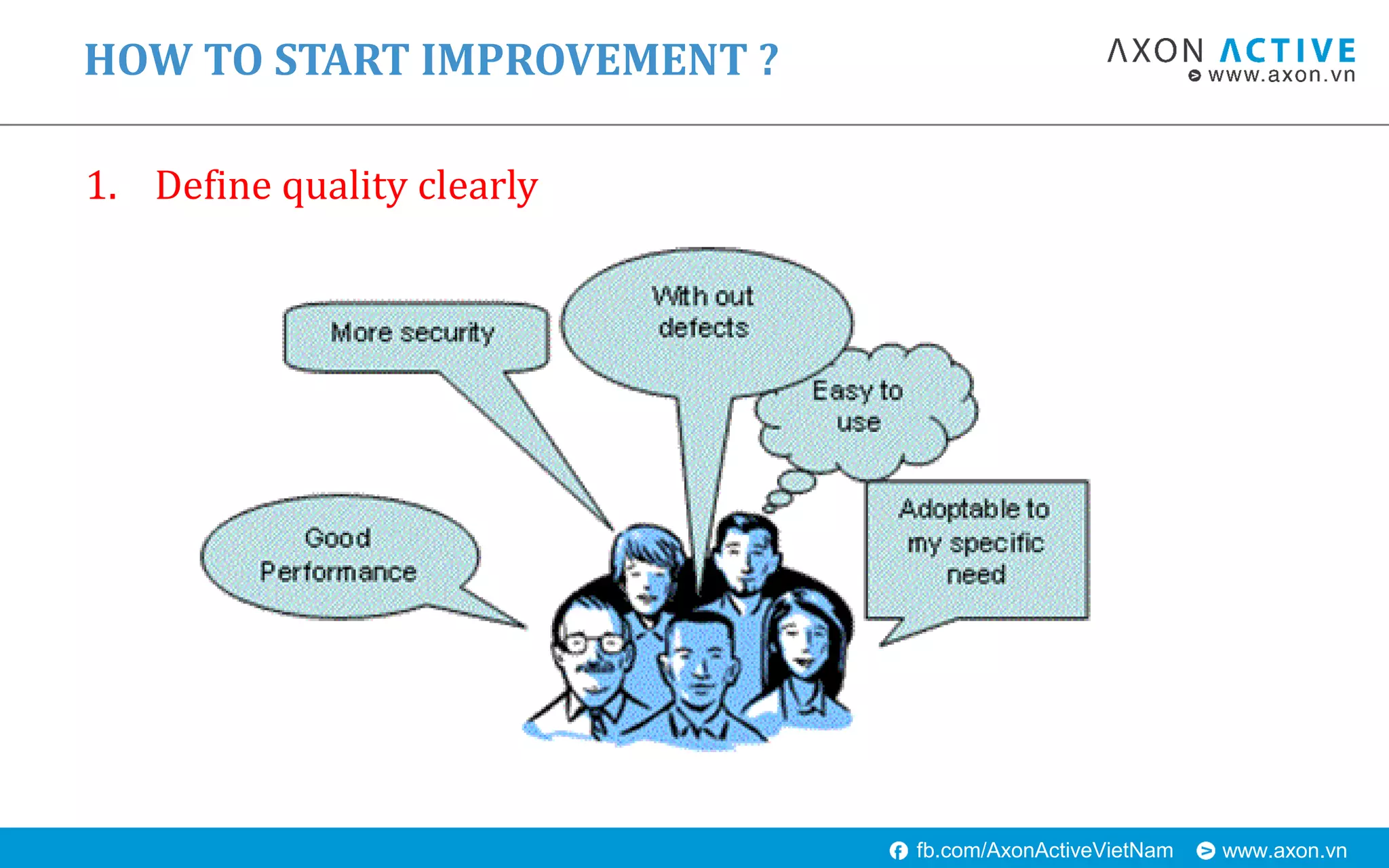 HOW TO START IMPROVEMENT ?

AXON ACTIVE
www.axon.vn

1. Define quality clearly

More security

With out defects

Easy to use

Good Performance

Adoptable to my specific need

fb.com/AxonActiveVietNam www.axon.vn